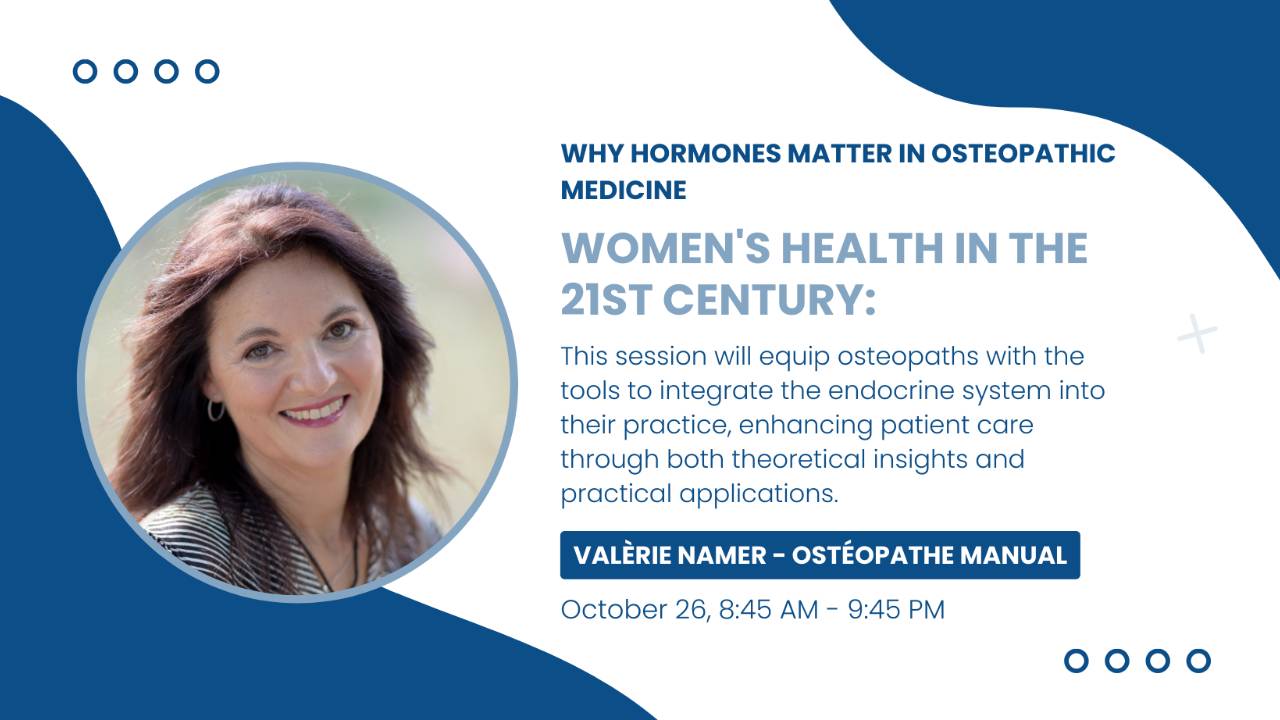 WHY HORMONES MATTER IN OSTEOPATHIC MEDICINE

WOMEN'S HEALTH IN THE 21ST CENTURY:

This session will equip osteopaths with the tools to integrate the endocrine system into their practice, enhancing patient care through both theoretical insights and practical applications.

VALÈRIE NAMER - OSTÉOPATHE MANUAL

October 26, 8:45 AM - 9:45 PM